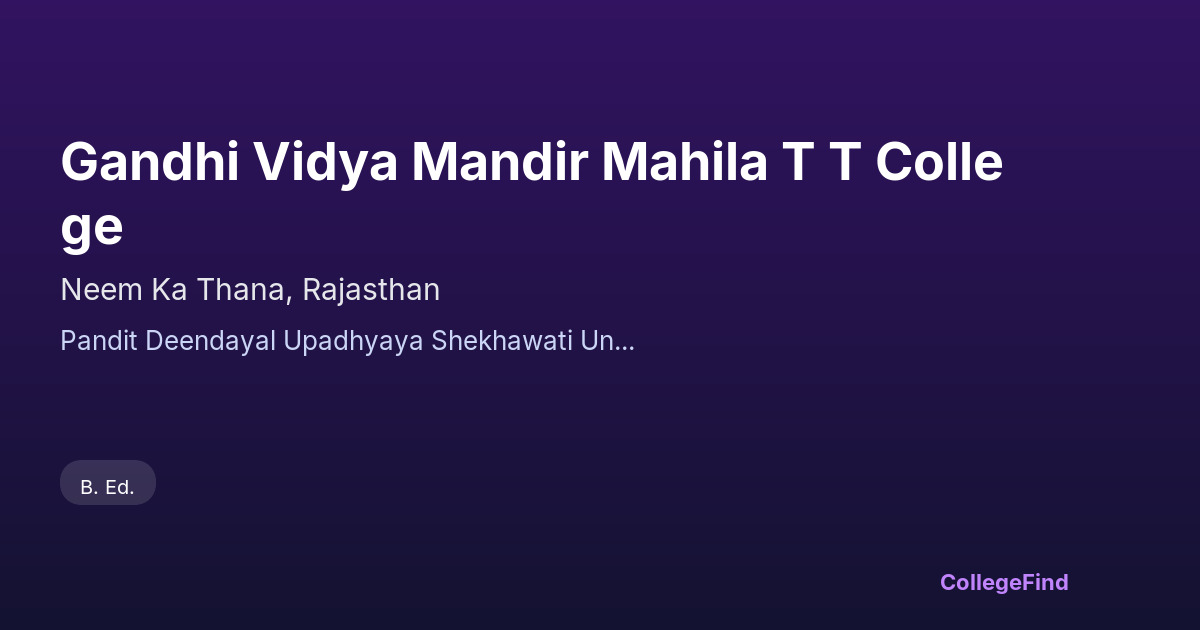 Gandhi Vidya Mandir Mahila T T College

Neem Ka Thana, Rajasthan

Pandit Deendayal Upadhyaya Shekhawati Un...

B. Ed.

CollegeFind